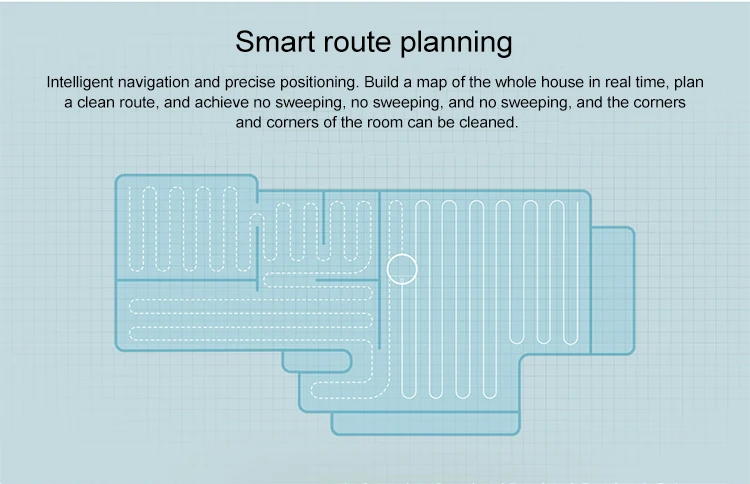 Smart route planning

Intelligent navigation and precise positioning. Build a map of the whole house in real time, plan a clean route, and achieve no sweeping, no sweeping, and no sweeping, and the corners and corners of the room can be cleaned.